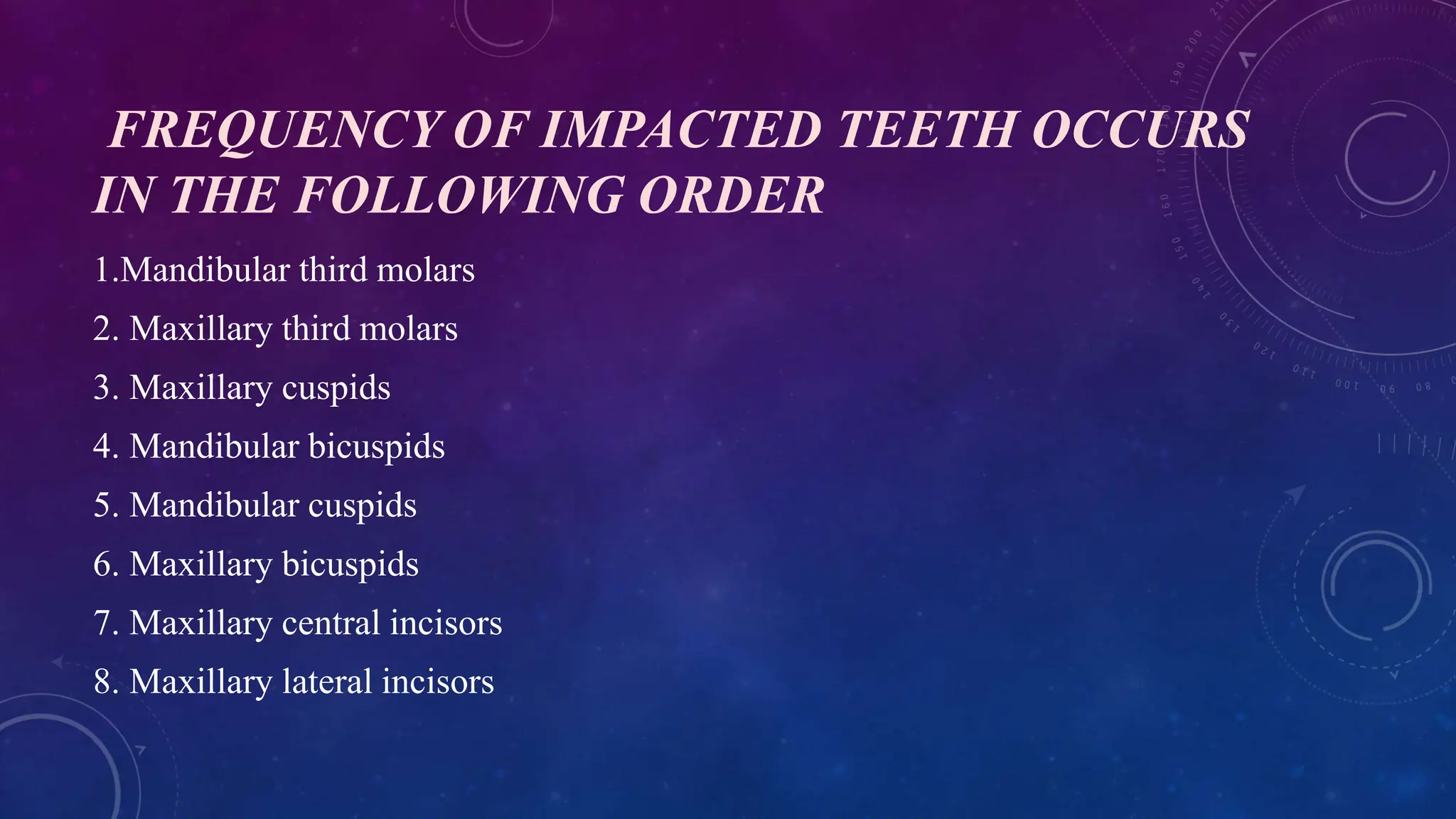 FREQUENCY OF IMPACTED TEETH OCCURS IN THE FOLLOWING ORDER

1.Mandibular third molars

2. Maxillary third molars

3. Maxillary cuspids

4. Mandibular bicuspids

5. Mandibular cuspids

6. Maxillary bicuspids

7. Maxillary central incisors

8. Maxillary lateral incisors